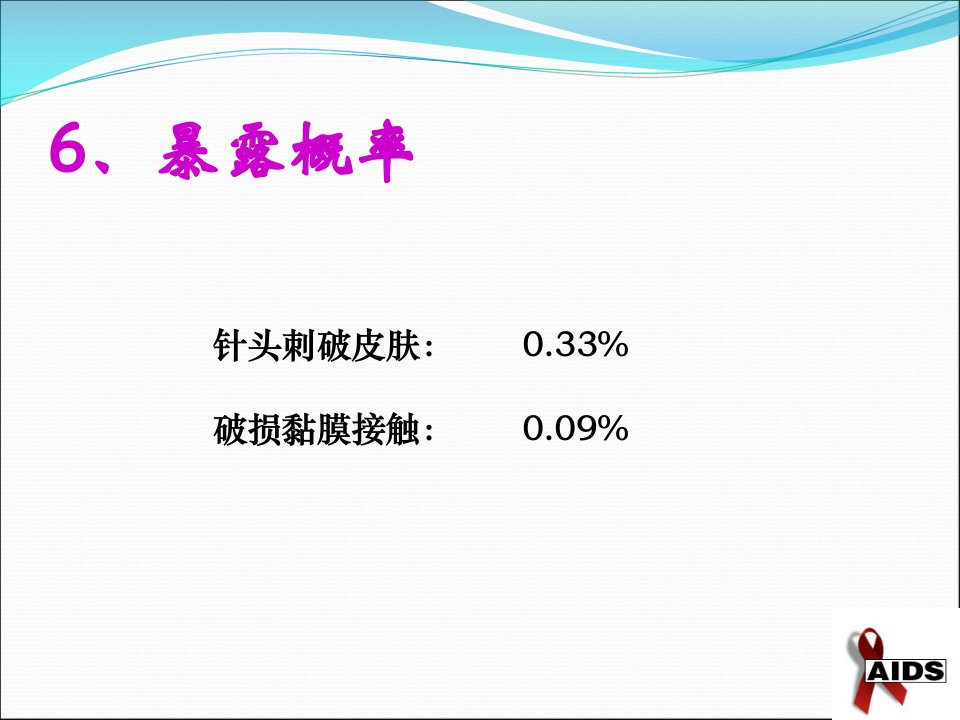 6、暴露概率

针头刺破皮肤：　0.33%

破损黏膜接触：　0.09%

AIDS